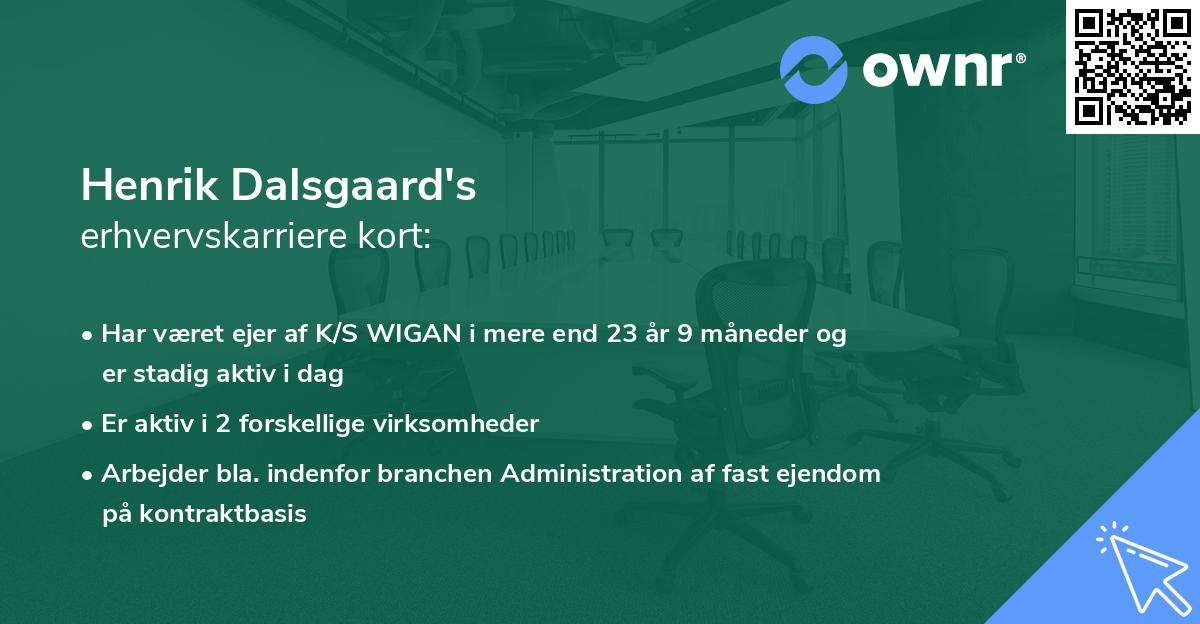 ownr®

Henrik Dalsgaard's
erhvervskarriere kort:

• Har været ejer af K/S WIGAN i mere end 23 år 9 måneder og er stadig aktiv i dag

• Er aktiv i 2 forskellige virksomheder

• Arbejder bla. indenfor branchen Administration af fast ejendom på kontraktbasis